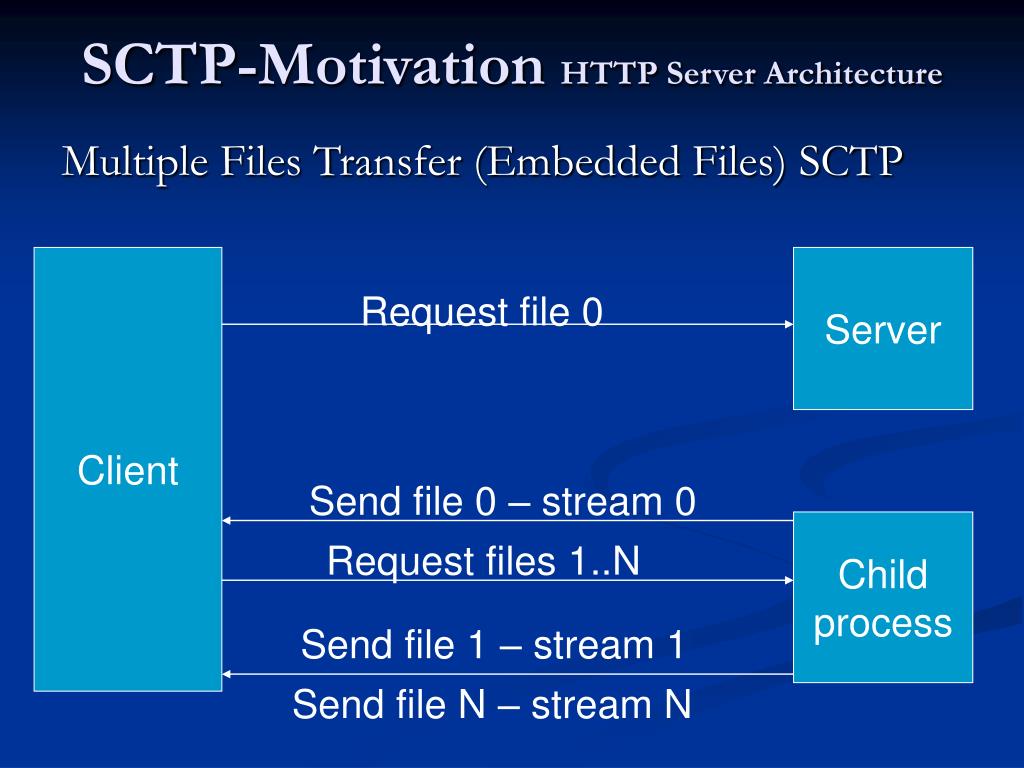 SCTP-Motivation HTTP Server Architecture

Multiple Files Transfer (Embedded Files) SCTP

Client

Request file 0

Server

Send file 0 – stream 0

Request files 1..N

Child process

Send file 1 – stream 1

Send file N – stream N